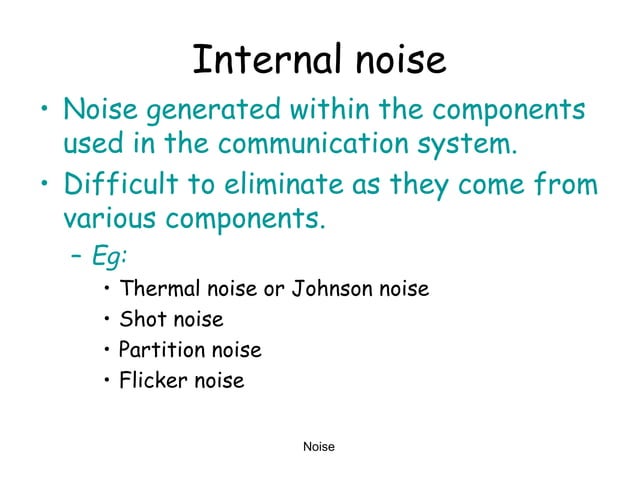 Internal noise

• Noise generated within the components used in the communication system.
• Difficult to eliminate as they come from various components.
– Eg:
• Thermal noise or Johnson noise
• Shot noise
• Partition noise
• Flicker noise

Noise